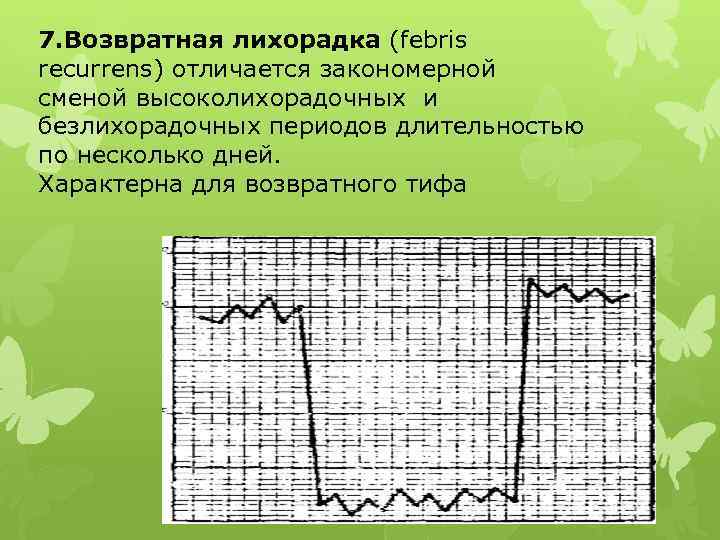 7.Возвратная лихорадка (febris recurrens) отличается закономерной сменой высоколихорадочных и безлихорадочных периодов длительностью по несколько дней.
Характерна для возвратного тифа